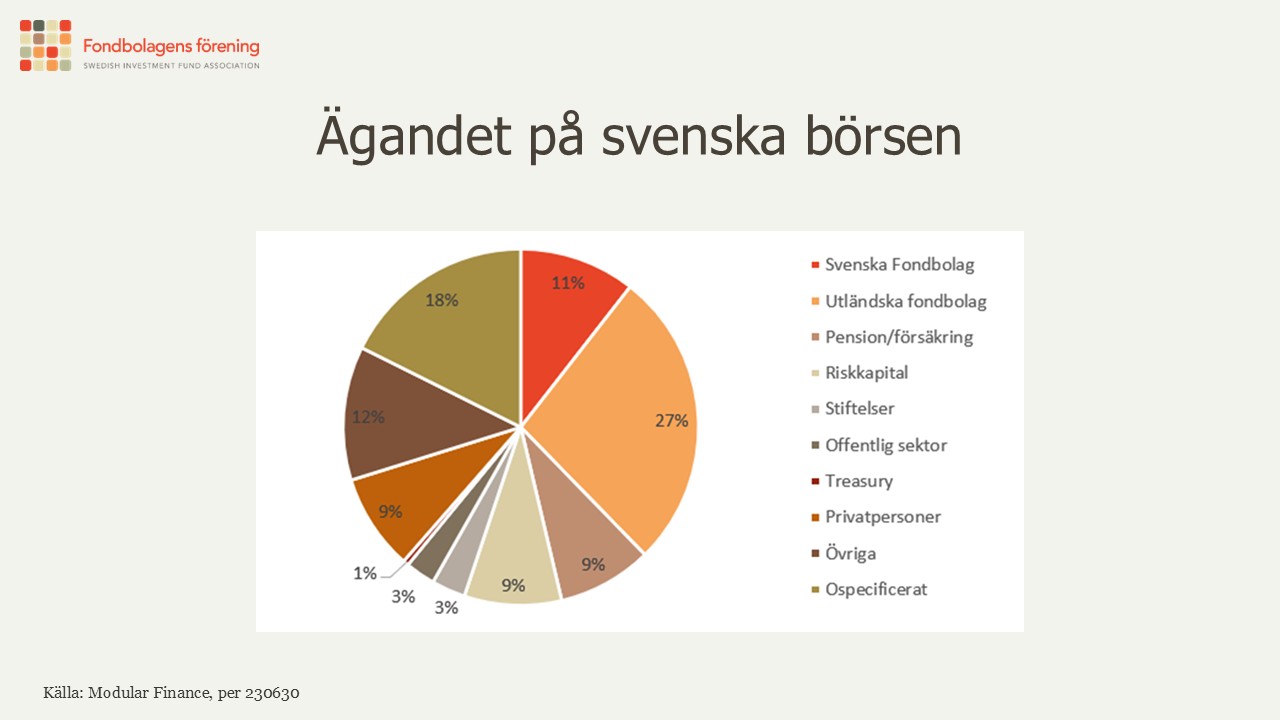 Fondbolagens förening
SWEDISH INVESTMENT FUND ASSOCIATION

Ägandet på svenska börsen

11%
27%
9%
9%
3%
3%
1%
9%
12%
18%

Svenska Fondbolag
Utländska fondbolag
Pension/försäkring
Riskkapital
Stiftelser
Offentlig sektor
Treasury
Privatpersoner
Övriga
Ospecificerat

Källa: Modular Finance, per 230630